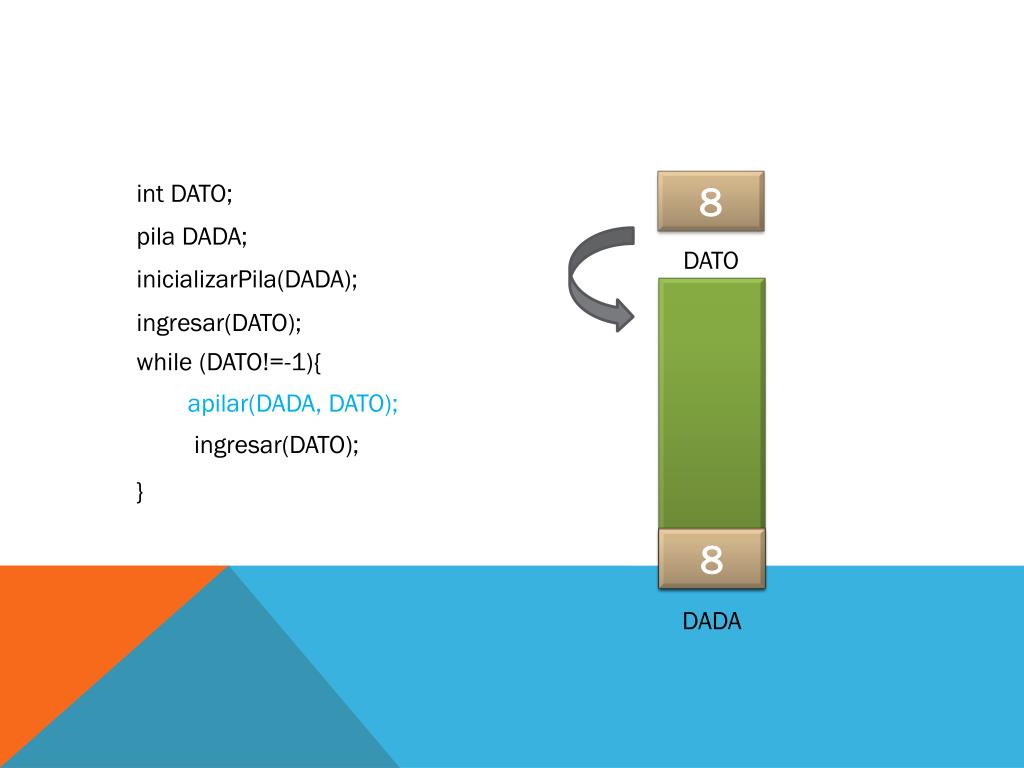 int DATO;
pila DADA;
inicializarPila(DADA);
ingresar(DATO);
while (DATO!=-1){
apilar(DADA, DATO);
ingresar(DATO);
}

8
DATO

8
DADA